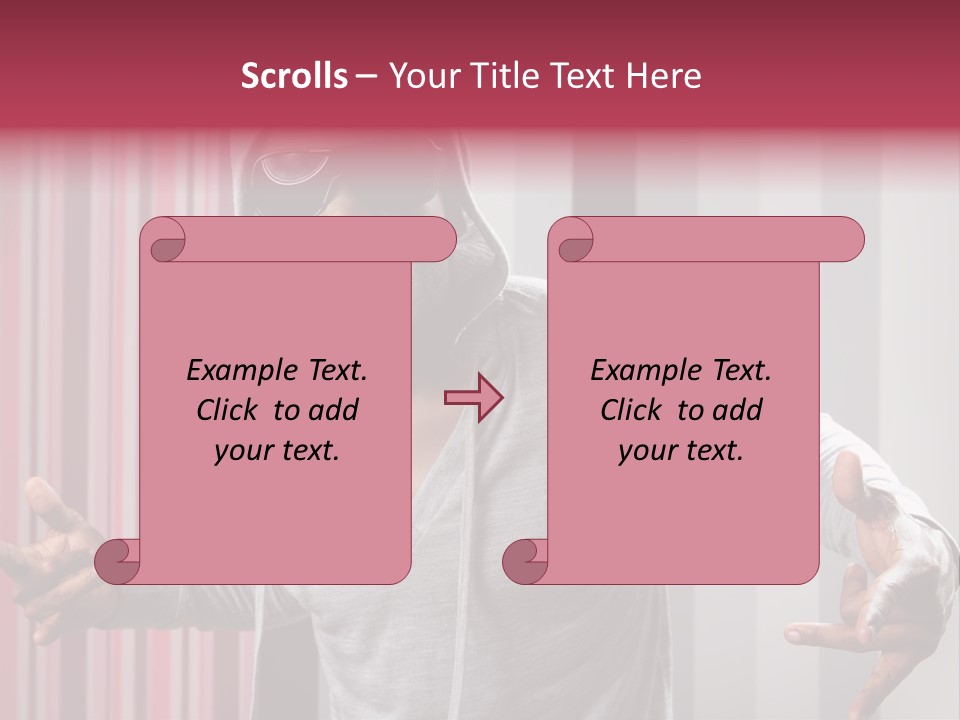 Scrolls – Your Title Text Here

Example Text. Click to add your text.

Example Text. Click to add your text.